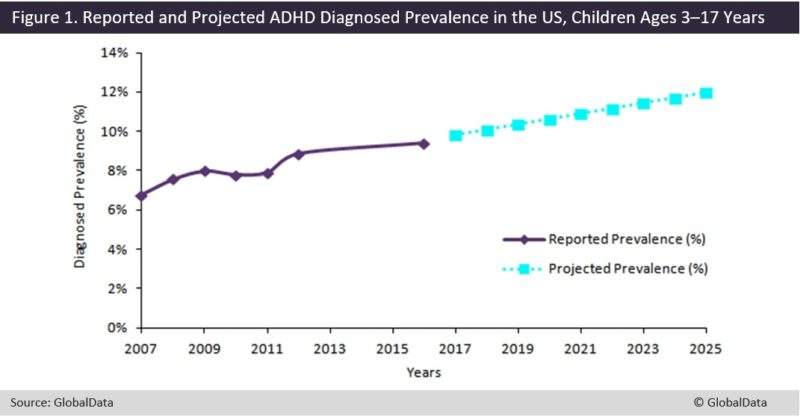 Figure 1. Reported and Projected ADHD Diagnosed Prevalence in the US, Children Ages 3–17 Years

Diagnosed Prevalence (%)

14%
12%
10%
8%
6%
4%
2%
0%

2007
2009
2011
2013
2015
2017
2019
2021
2023
2025

Years

Reported Prevalence (%)
Projected Prevalence (%)

Source: GlobalData
© GlobalData